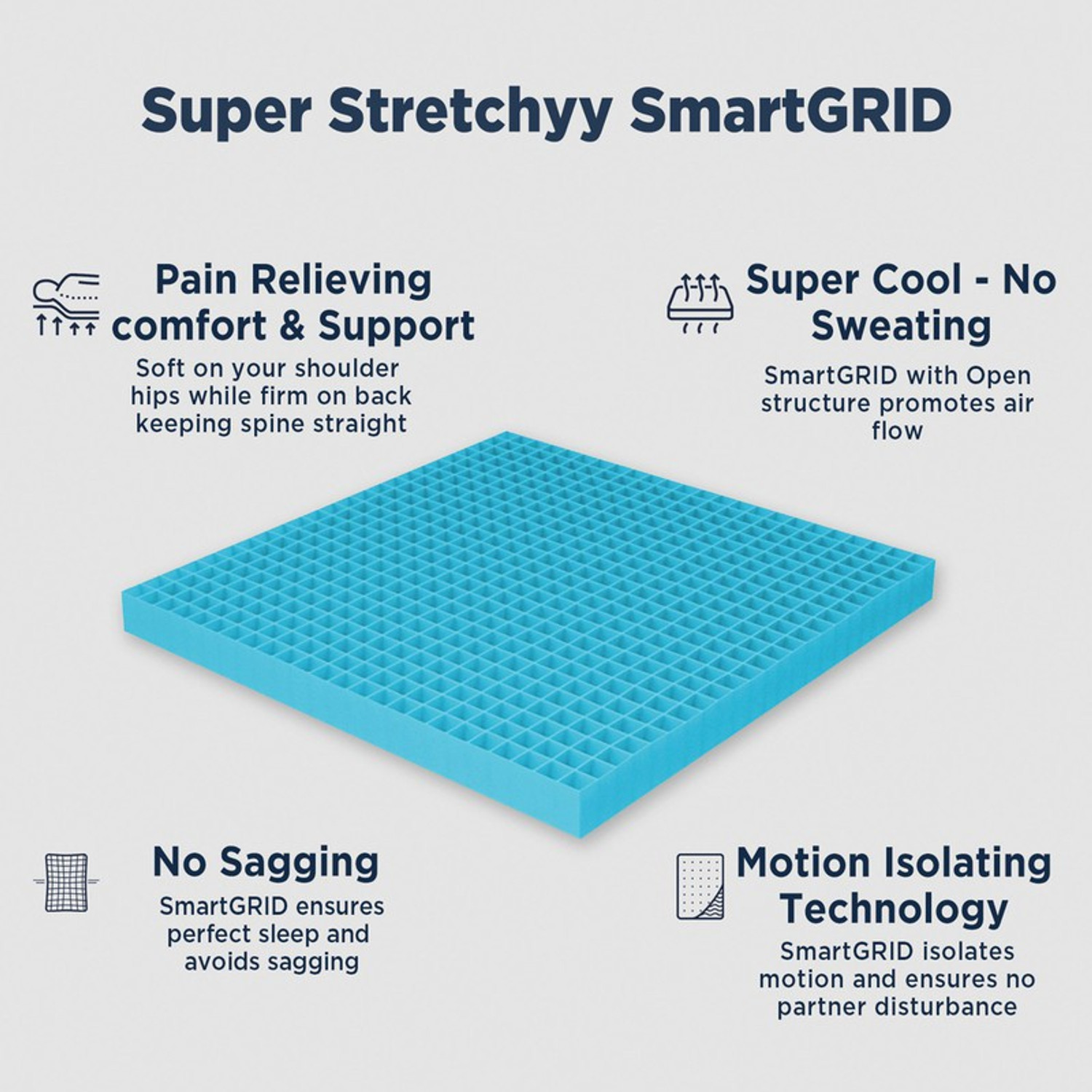 Super Stretchyy SmartGRID

Pain Relieving comfort & Support

Soft on your shoulder hips while firm on back keeping spine straight

Super Cool - No Sweating

SmartGRID with Open structure promotes air flow

No Sagging

SmartGRID ensures perfect sleep and avoids sagging

Motion Isolating Technology

SmartGRID isolates motion and ensures no partner disturbance